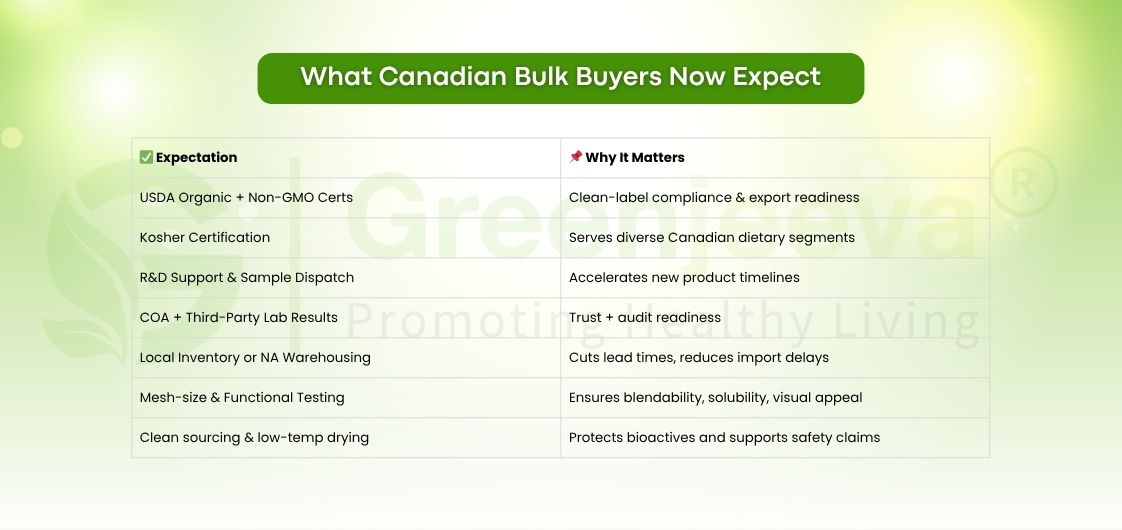 What Canadian Bulk Buyers Now Expect

| ✅ Expectation | 📌 Why It Matters |
|---|---|
| USDA Organic + Non-GMO Certs | Clean-label compliance & export readiness |
| Kosher Certification | Serves diverse Canadian dietary segments |
| R&D Support & Sample Dispatch | Accelerates new product timelines |
| COA + Third-Party Lab Results | Trust + audit readiness |
| Local Inventory or NA Warehousing | Cuts lead times, reduces import delays |
| Mesh-size & Functional Testing | Ensures blendability, solubility, visual appeal |
| Clean sourcing & low-temp drying | Protects bioactives and supports safety claims |

Greenjeeva®
Promoting Healthy Living